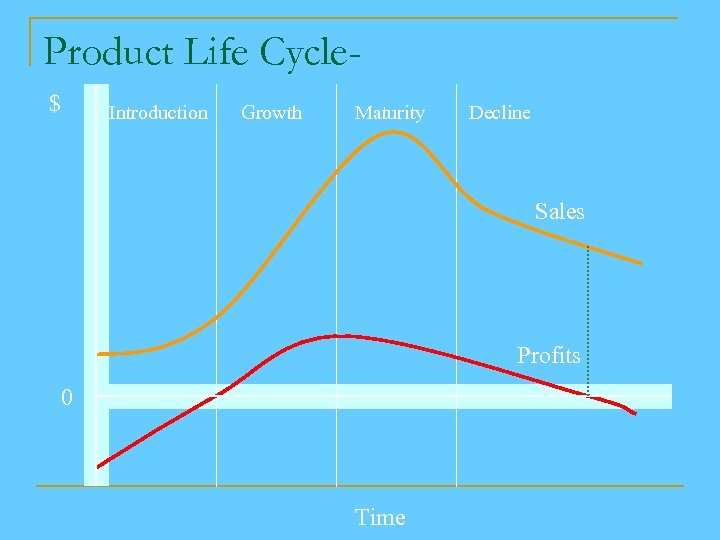 Product Life Cycle-

$

Introduction

Growth

Maturity

Decline

Sales

Profits

0

Time